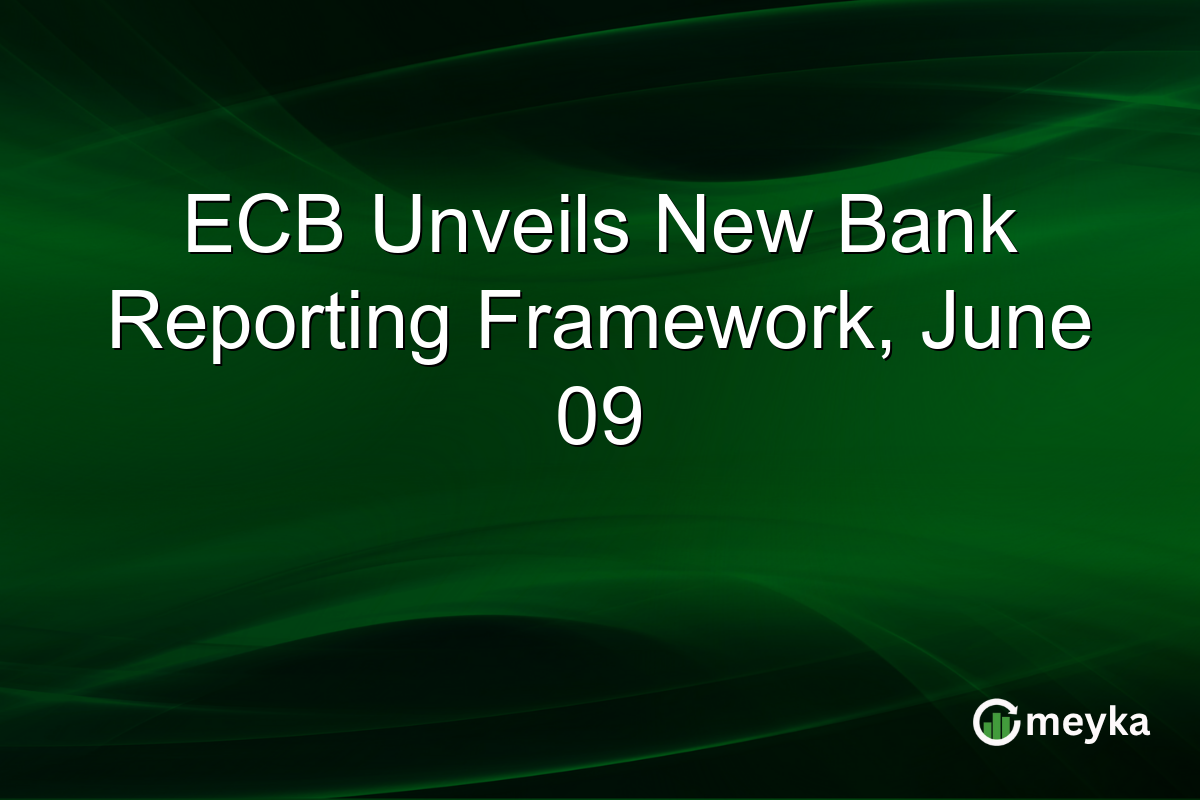 ECB Unveils New Bank Reporting Framework, June 09

meyka